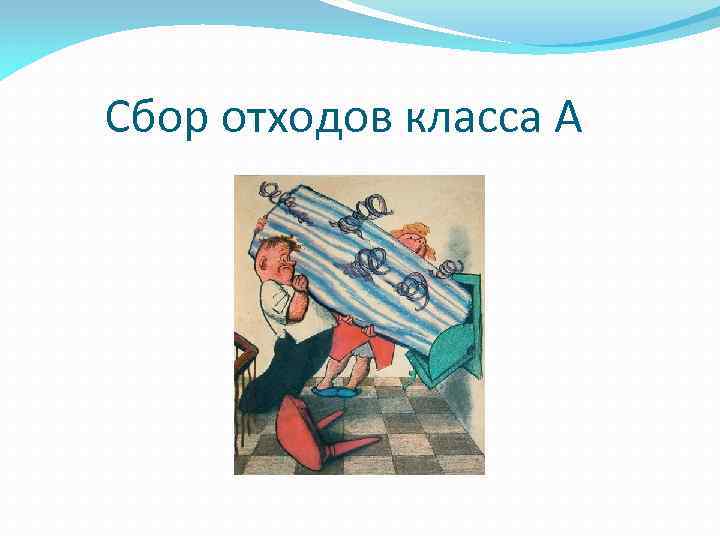 Сбор отходов класса А